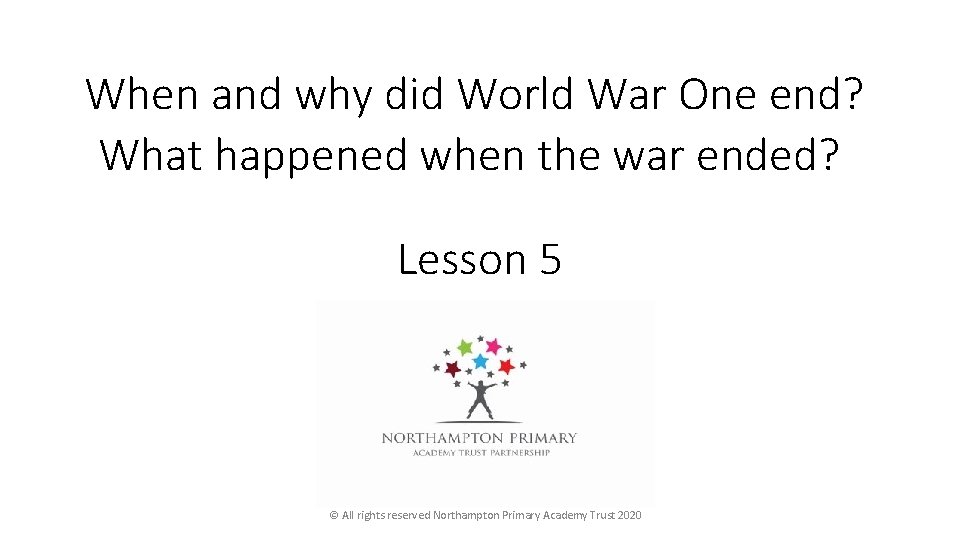 When and why did World War One end? What happened when the war ended?

Lesson 5

NORTHAMPTON PRIMARY
ACADEMY TRUST PARTNERSHIP

© All rights reserved Northampton Primary Academy Trust 2020